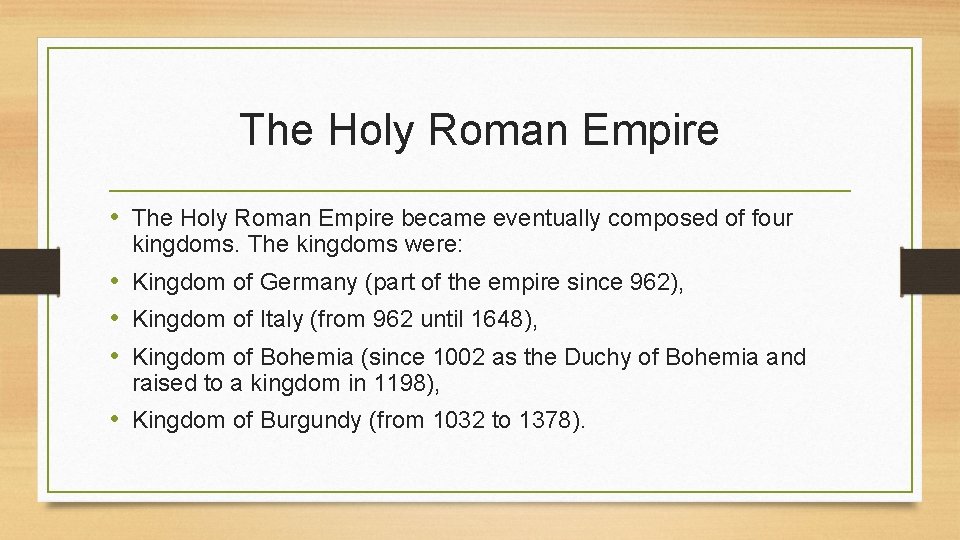 The Holy Roman Empire

• The Holy Roman Empire became eventually composed of four kingdoms. The kingdoms were:
• Kingdom of Germany (part of the empire since 962),
• Kingdom of Italy (from 962 until 1648),
• Kingdom of Bohemia (since 1002 as the Duchy of Bohemia and raised to a kingdom in 1198),
• Kingdom of Burgundy (from 1032 to 1378).